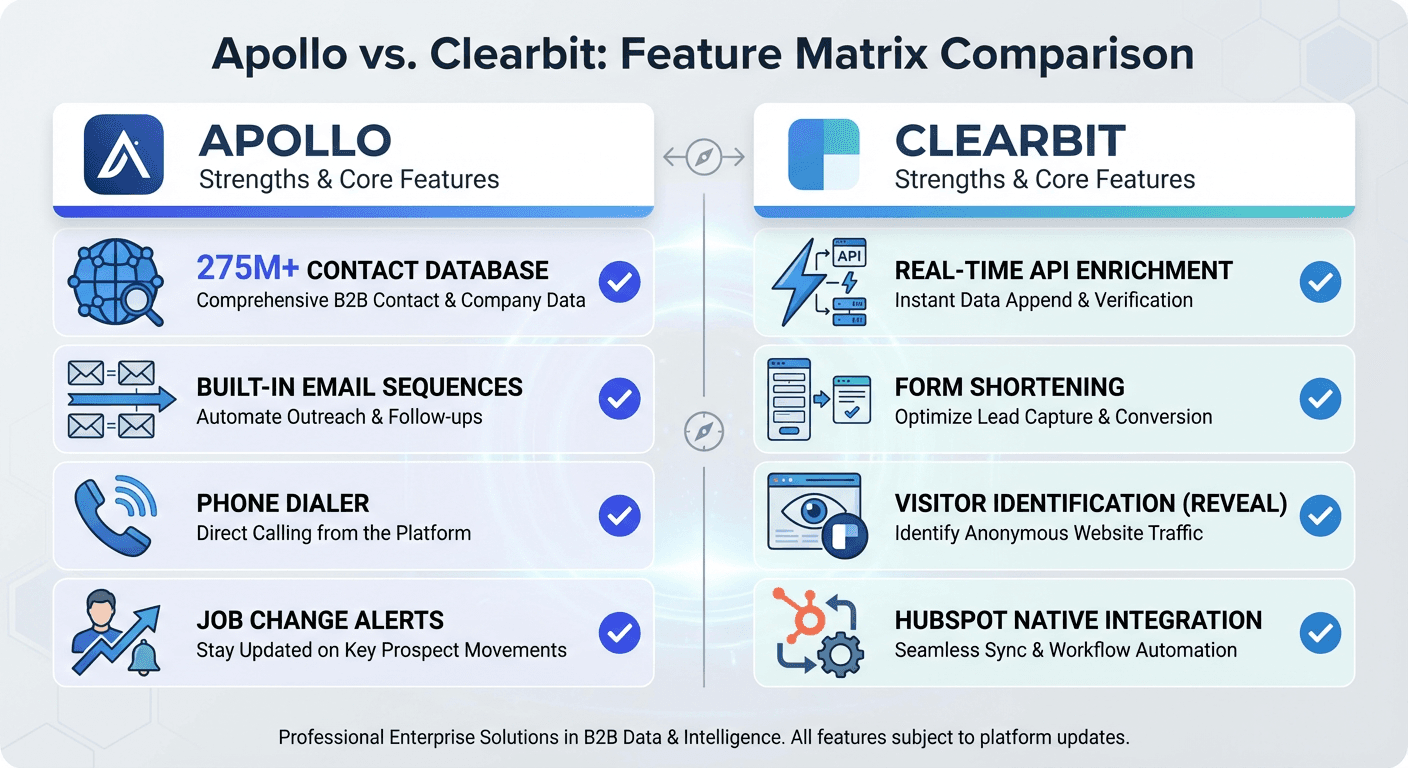 Apollo vs. Clearbit: Feature Matrix Comparison

APOLLO
Strengths & Core Features

275M+ CONTACT DATABASE
Comprehensive B2B Contact & Company Data

BUILT-IN EMAIL SEQUENCES
Automate Outreach & Follow-ups

PHONE DIALER
Direct Calling from the Platform

JOB CHANGE ALERTS
Stay Updated on Key Prospect Movements

CLEARBIT
Strengths & Core Features

API

REAL-TIME API ENRICHMENT
Instant Data Append & Verification

FORM SHORTENING
Optimize Lead Capture & Conversion

VISITOR IDENTIFICATION (REVEAL)
Identify Anonymous Website Traffic

HUBSPOT NATIVE INTEGRATION
Seamless Sync & Workflow Automation

Professional Enterprise Solutions in B2B Data & Intelligence. All features subject to platform updates.